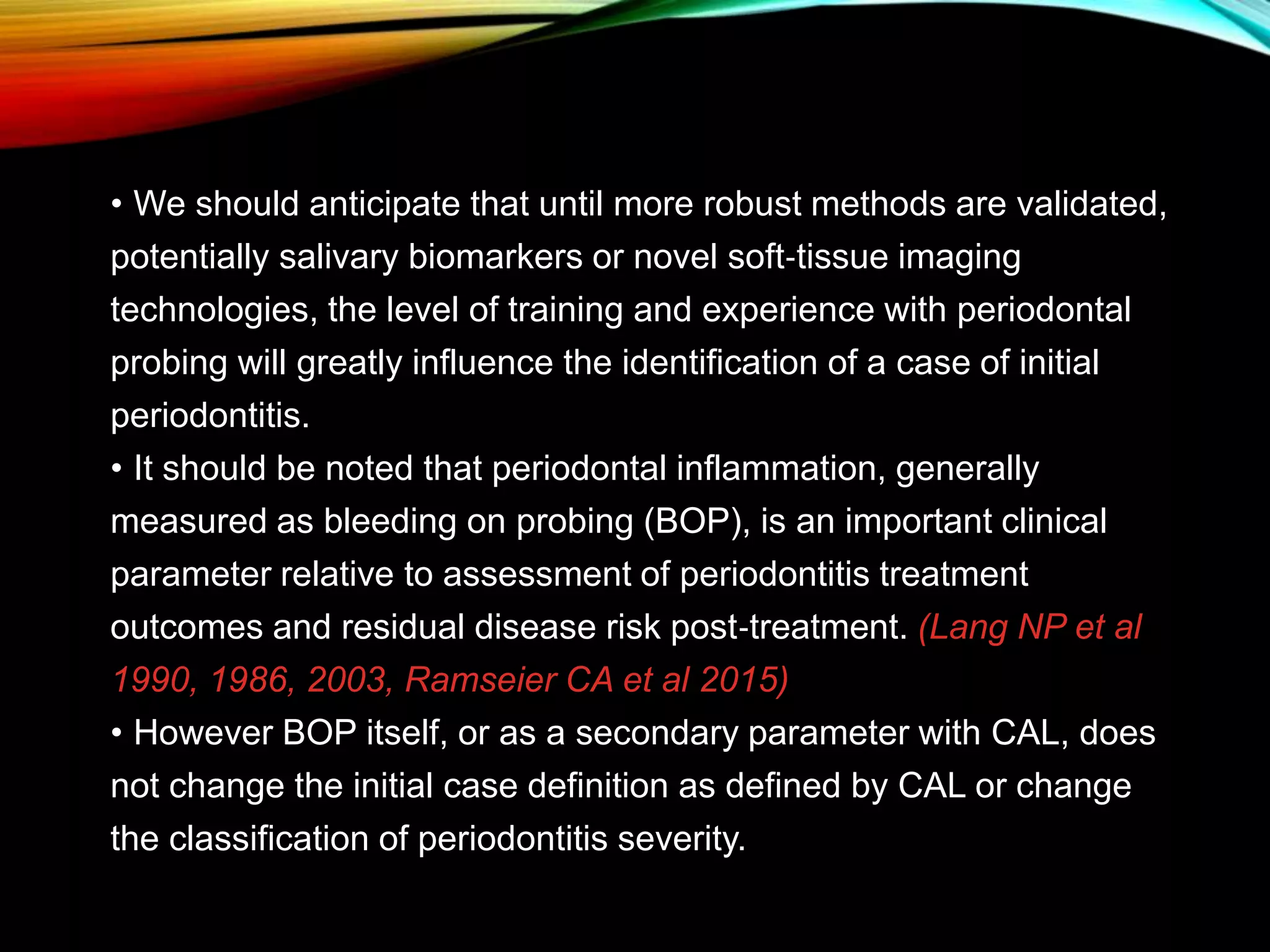 • We should anticipate that until more robust methods are validated, potentially salivary biomarkers or novel soft-tissue imaging technologies, the level of training and experience with periodontal probing will greatly influence the identification of a case of initial periodontitis.

• It should be noted that periodontal inflammation, generally measured as bleeding on probing (BOP), is an important clinical parameter relative to assessment of periodontitis treatment outcomes and residual disease risk post-treatment. (Lang NP et al 1990, 1986, 2003, Ramseier CA et al 2015)

• However BOP itself, or as a secondary parameter with CAL, does not change the initial case definition as defined by CAL or change the classification of periodontitis severity.